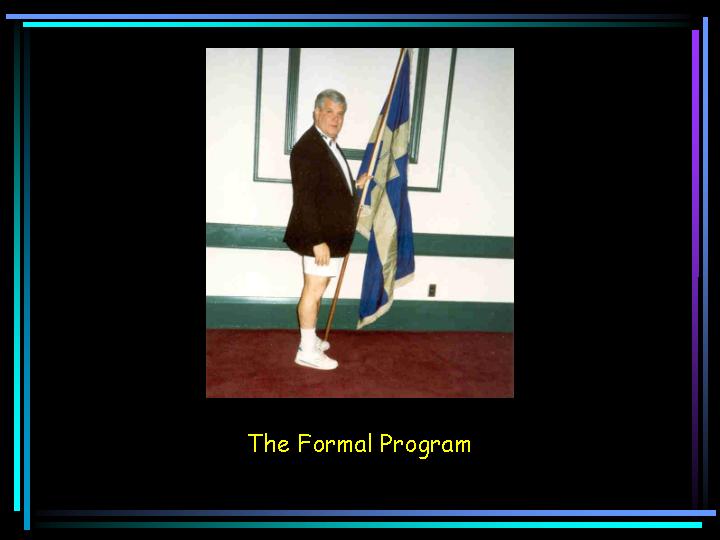 The Formal Program